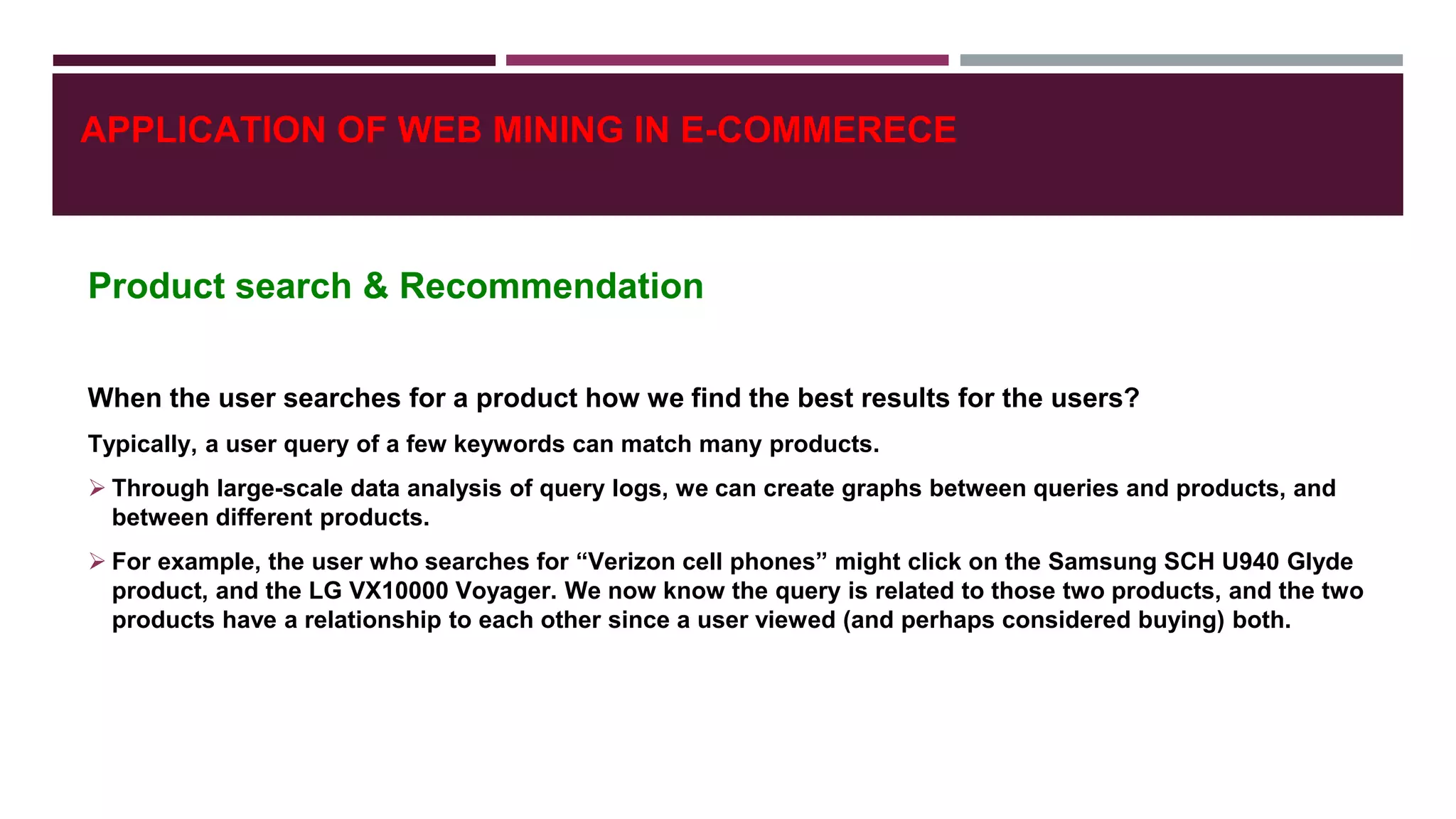 APPLICATION OF WEB MINING IN E-COMMERECE

Product search & Recommendation

When the user searches for a product how we find the best results for the users?

Typically, a user query of a few keywords can match many products.

➢ Through large-scale data analysis of query logs, we can create graphs between queries and products, and between different products.

➢ For example, the user who searches for “Verizon cell phones” might click on the Samsung SCH U940 Glyde product, and the LG VX10000 Voyager. We now know the query is related to those two products, and the two products have a relationship to each other since a user viewed (and perhaps considered buying) both.